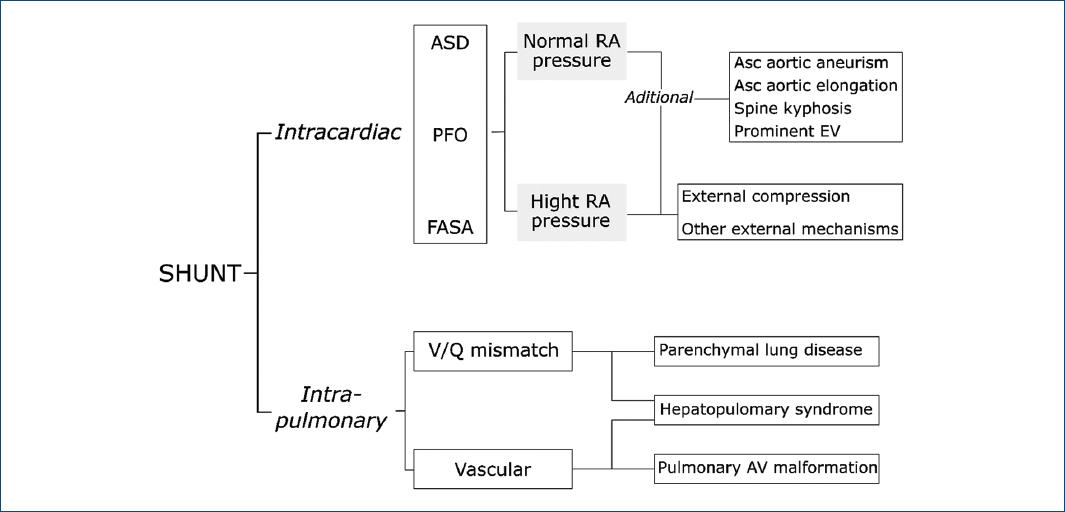 SHUNT

Intracardiac

ASD

PFO

FASA

Normal RA pressure

Hight RA pressure

Aditional

Asc aortic aneurism
Asc aortic elongation
Spine kyphosis
Prominent EV

External compression

Other external mechanisms

Intra-pulmonary

V/Q mismatch

Vascular

Parenchymal lung disease

Hepatopulomary syndrome

Pulmonary AV malformation